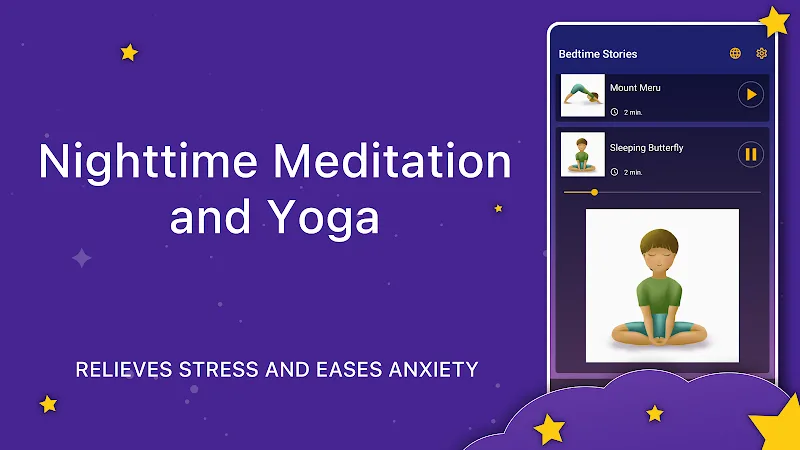 Nighttime Meditation and Yoga

RELIEVES STRESS AND EASES ANXIETY

Bedtime Stories

Mount Meru

2 min.

Sleeping Butterfly

2 min.